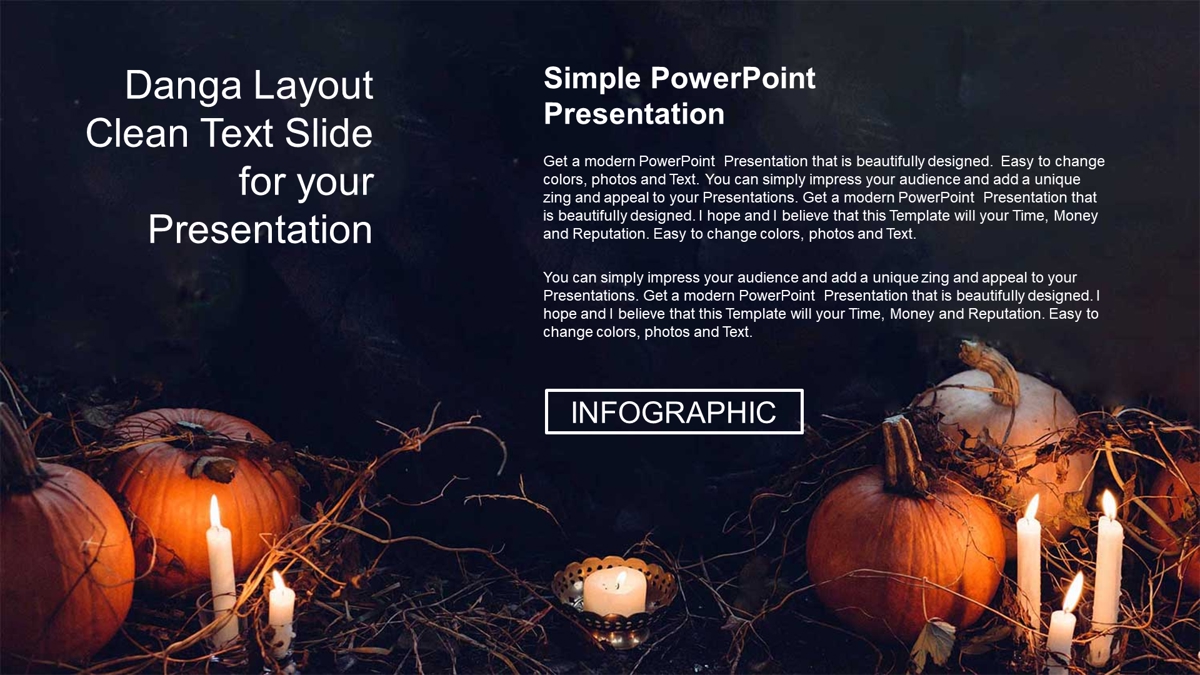 Danga Layout Clean Text Slide for your Presentation

Simple PowerPoint Presentation

Get a modern PowerPoint Presentation that is beautifully designed. Easy to change colors, photos and Text. You can simply impress your audience and add a unique zing and appeal to your Presentations. Get a modern PowerPoint Presentation that is beautifully designed. I hope and I believe that this Template will your Time, Money and Reputation. Easy to change colors, photos and Text.

You can simply impress your audience and add a unique zing and appeal to your Presentations. Get a modern PowerPoint Presentation that is beautifully designed. I hope and I believe that this Template will your Time, Money and Reputation. Easy to change colors, photos and Text.

INFOGRAPHIC